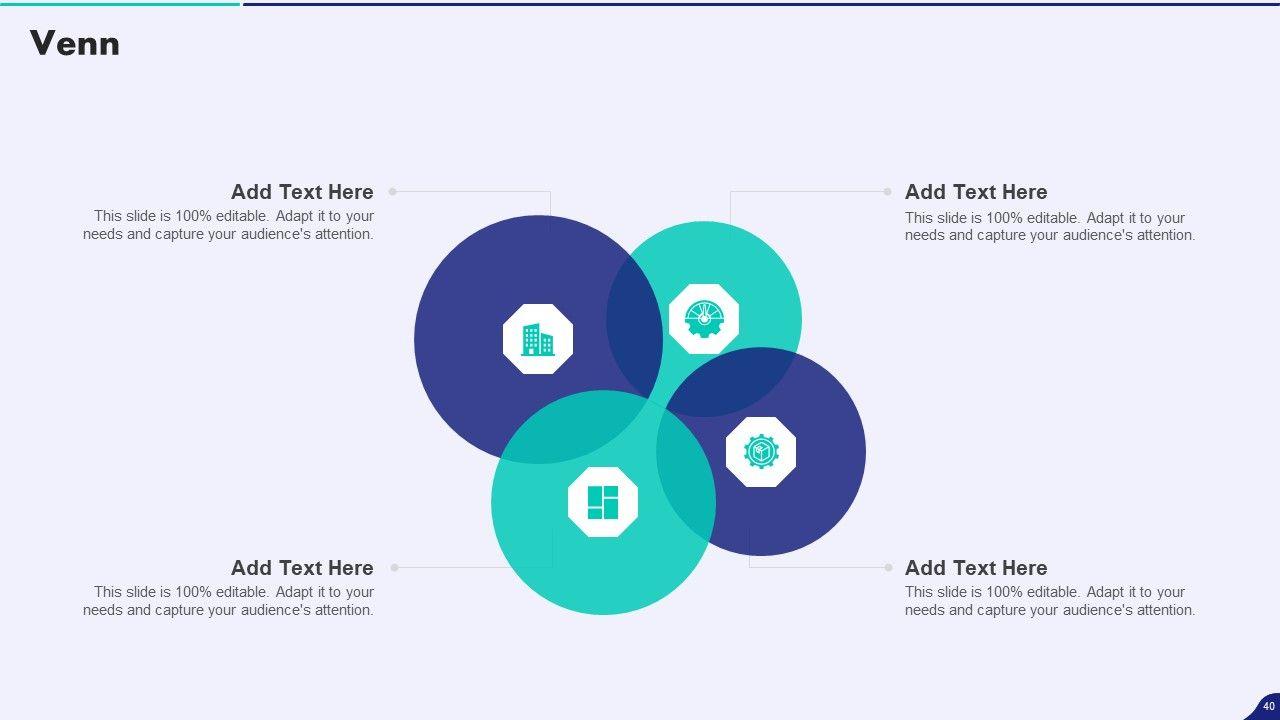 Venn

Add Text Here
This slide is 100% editable. Adapt it to your needs and capture your audience's attention.

Add Text Here
This slide is 100% editable. Adapt it to your needs and capture your audience's attention.

Add Text Here
This slide is 100% editable. Adapt it to your needs and capture your audience's attention.

Add Text Here
This slide is 100% editable. Adapt it to your needs and capture your audience's attention.

40